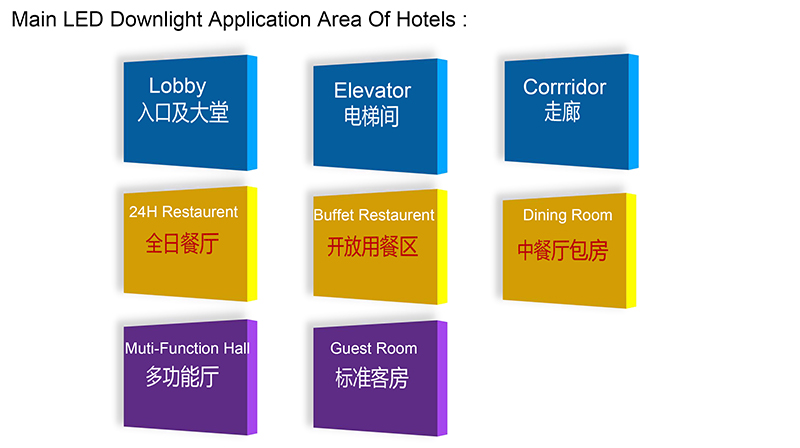 Main LED Downlight Application Area Of Hotels :

Lobby
入口及大堂

Elevator
电梯间

Corrridor
走廊

24H Restaurent
全日餐厅

Buffet Restaurent
开放用餐区

Dining Room
中餐厅包房

Muti-Function Hall
多功能厅

Guest Room
标准客房